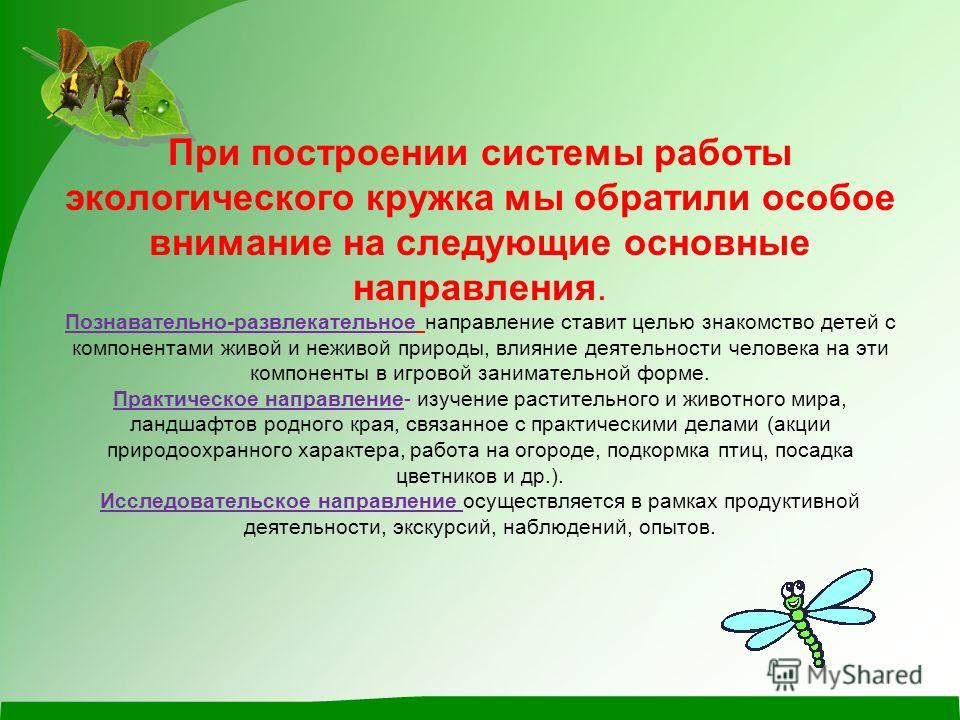 При построении системы работы экологического кружка мы обратили особое внимание на следующие основные направления.

Познавательно-развлекательное направление ставит целью знакомство детей с компонентами живой и неживой природы, влияние деятельности человека на эти компоненты в игровой занимательной форме.

Практическое направление- изучение растительного и животного мира, ландшафтов родного края, связанное с практическими делами (акции природоохранного характера, работа на огороде, подкормка птиц, посадка цветников и др.).

Исследовательское направление осуществляется в рамках продуктивной деятельности, экскурсий, наблюдений, опытов.

MyShared